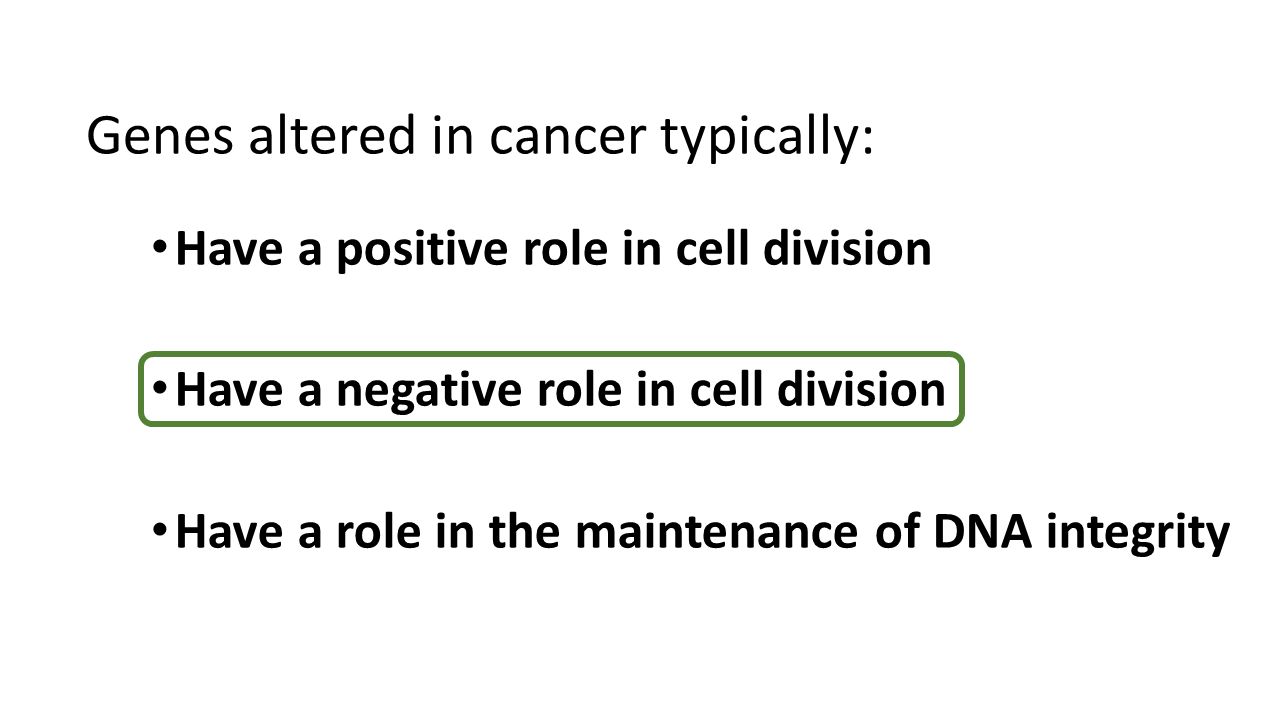 Genes altered in cancer typically:

• Have a positive role in cell division

• Have a negative role in cell division

• Have a role in the maintenance of DNA integrity